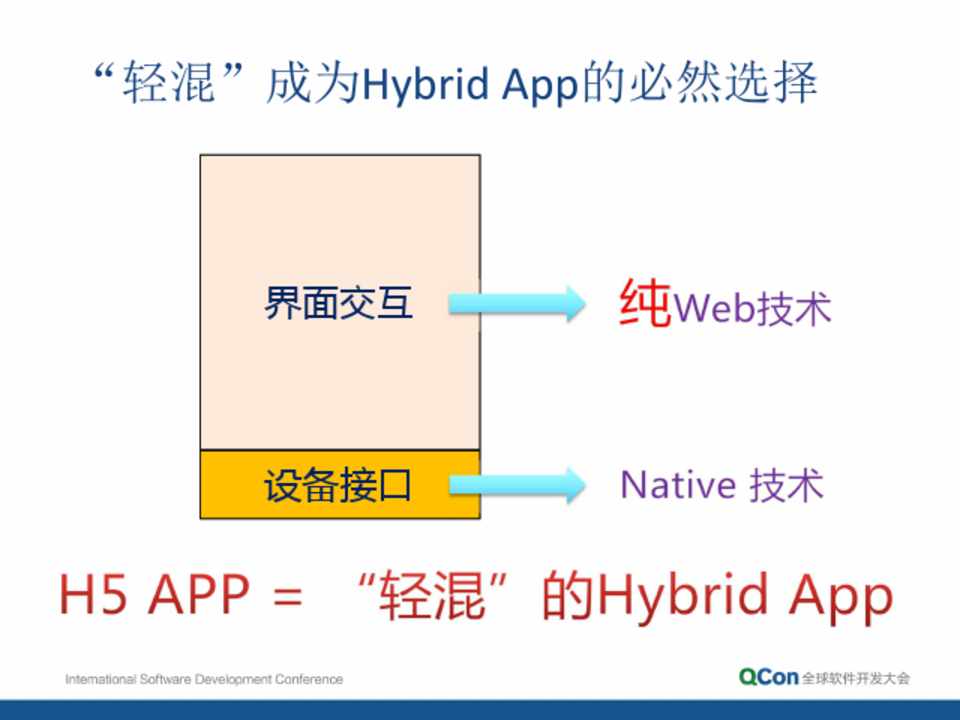 “轻混”成为Hybrid App的必然选择

界面交互

纯Web技术

设备接口

Native 技术

H5 APP = “轻混”的Hybrid App

International Software Development Conference

QCon 全球软件开发大会